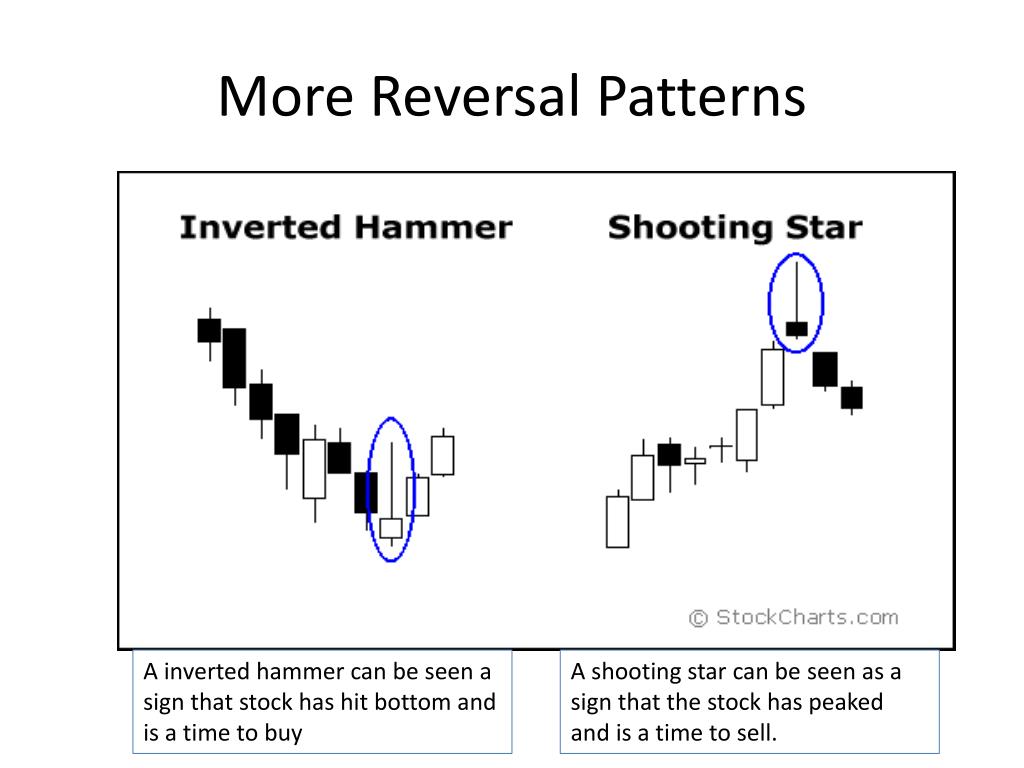 More Reversal Patterns

Inverted Hammer

Shooting Star

© StockCharts.com

A inverted hammer can be seen a sign that stock has hit bottom and is a time to buy

A shooting star can be seen as a sign that the stock has peaked and is a time to sell.